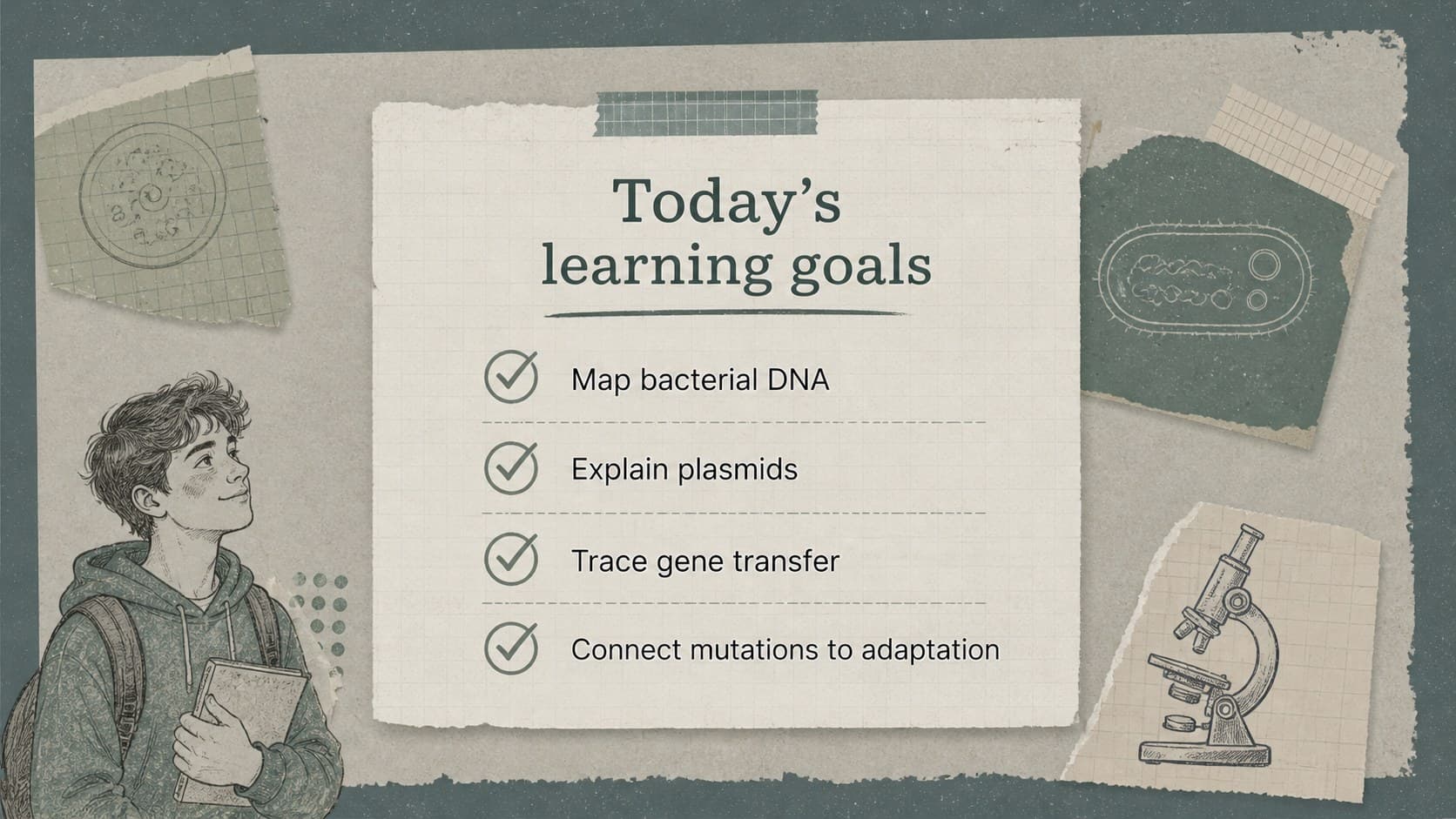 Today's learning goals

Map bacterial DNA

Explain plasmids

Trace gene transfer

Connect mutations to adaptation